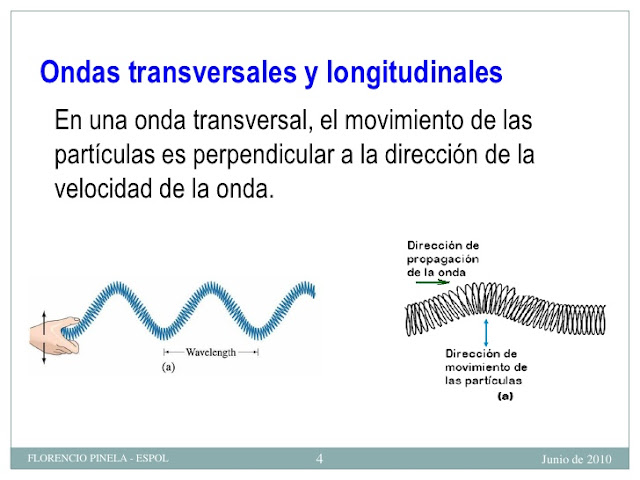 Ondas transversales y longitudinales

En una onda transversal, el movimiento de las partículas es perpendicular a la dirección de la velocidad de la onda.

Wavelength
(a)

Dirección de propagación de la onda

Dirección de movimiento de las partículas
(a)

FLORENCIO PINELA - ESPOL
4
Junio de 2010